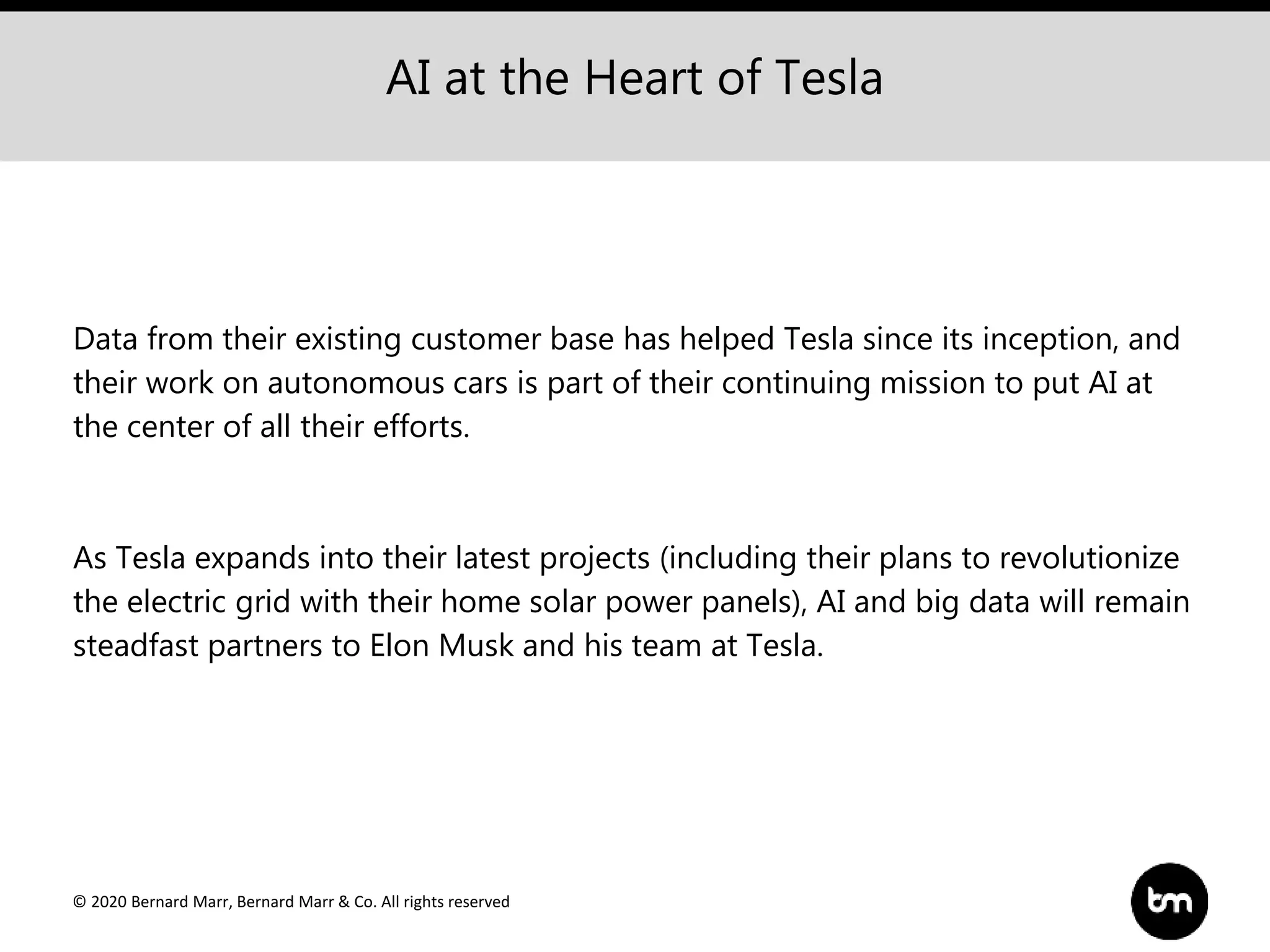 AI at the Heart of Tesla

Data from their existing customer base has helped Tesla since its inception, and their work on autonomous cars is part of their continuing mission to put AI at the center of all their efforts.

As Tesla expands into their latest projects (including their plans to revolutionize the electric grid with their home solar power panels), AI and big data will remain steadfast partners to Elon Musk and his team at Tesla.

© 2020 Bernard Marr, Bernard Marr & Co. All rights reserved

bm